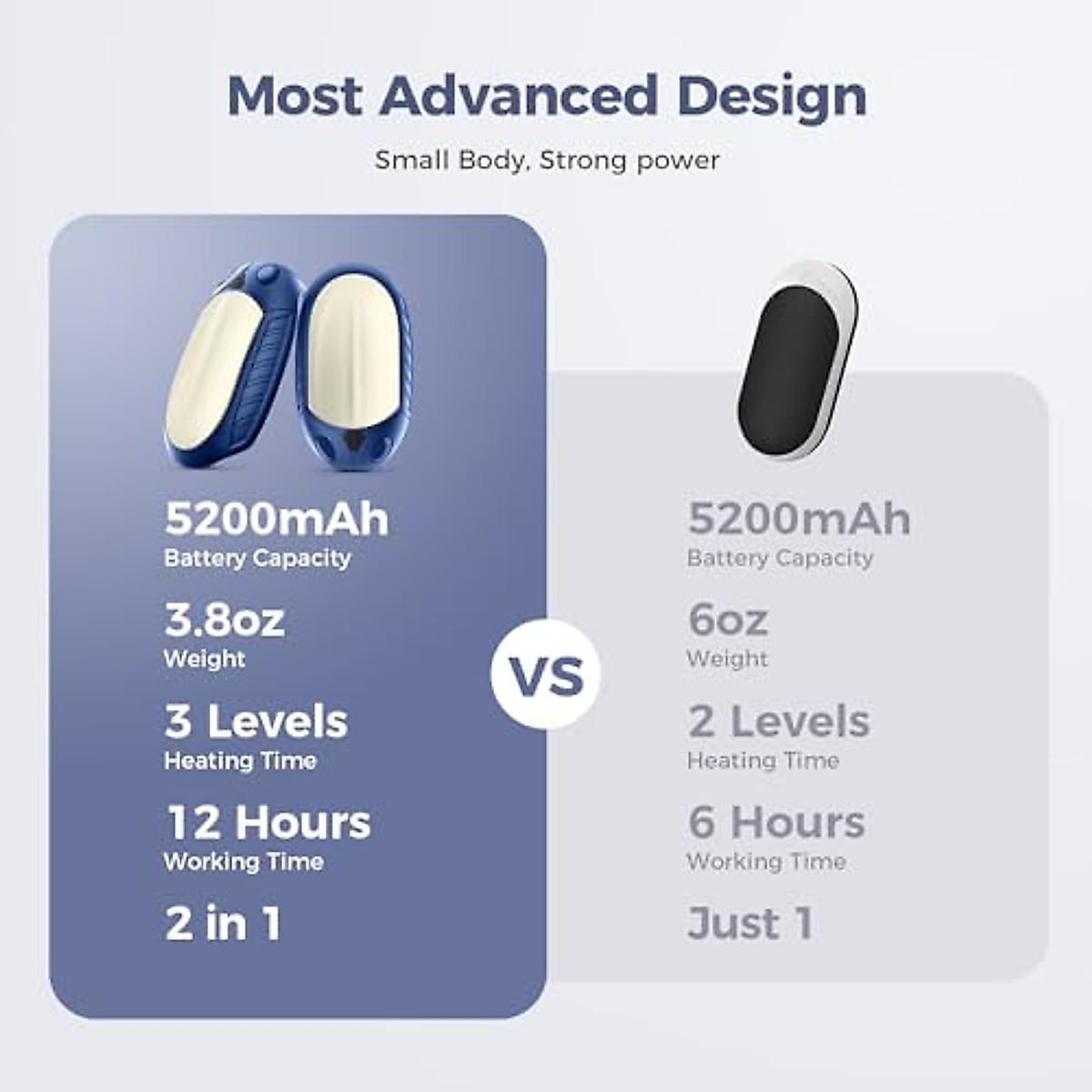 Most Advanced Design

Small Body, Strong power

5200mAh
Battery Capacity

3.8oz
Weight

3 Levels
Heating Time

12 Hours
Working Time

2 in 1

VS

5200mAh
Battery Capacity

6oz
Weight

2 Levels
Heating Time

6 Hours
Working Time

Just 1